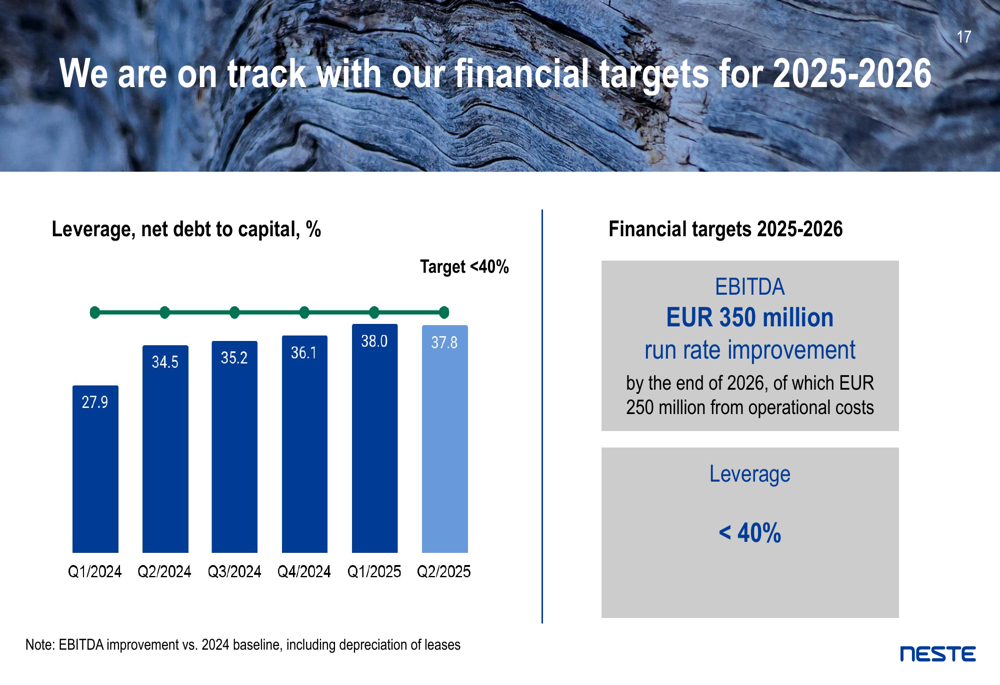 17

We are on track with our financial targets for 2025-2026

Leverage, net debt to capital, %

Target <40%

27.9
34.5
35.2
36.1
38.0
37.8

Q1/2024 Q2/2024 Q3/2024 Q4/2024 Q1/2025 Q2/2025

Financial targets 2025-2026

EBITDA
EUR 350 million
run rate improvement
by the end of 2026, of which EUR 250 million from operational costs

Leverage
< 40%

Note: EBITDA improvement vs. 2024 baseline, including depreciation of leases

NESTE